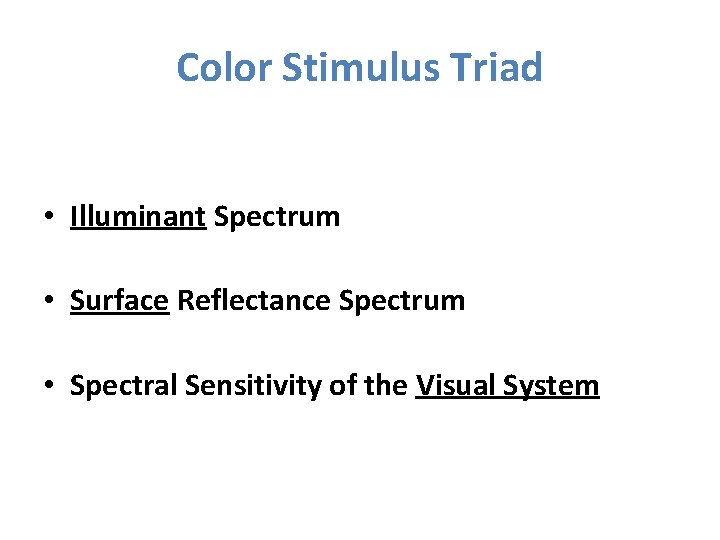 Color Stimulus Triad

• Illuminant Spectrum

• Surface Reflectance Spectrum

• Spectral Sensitivity of the Visual System